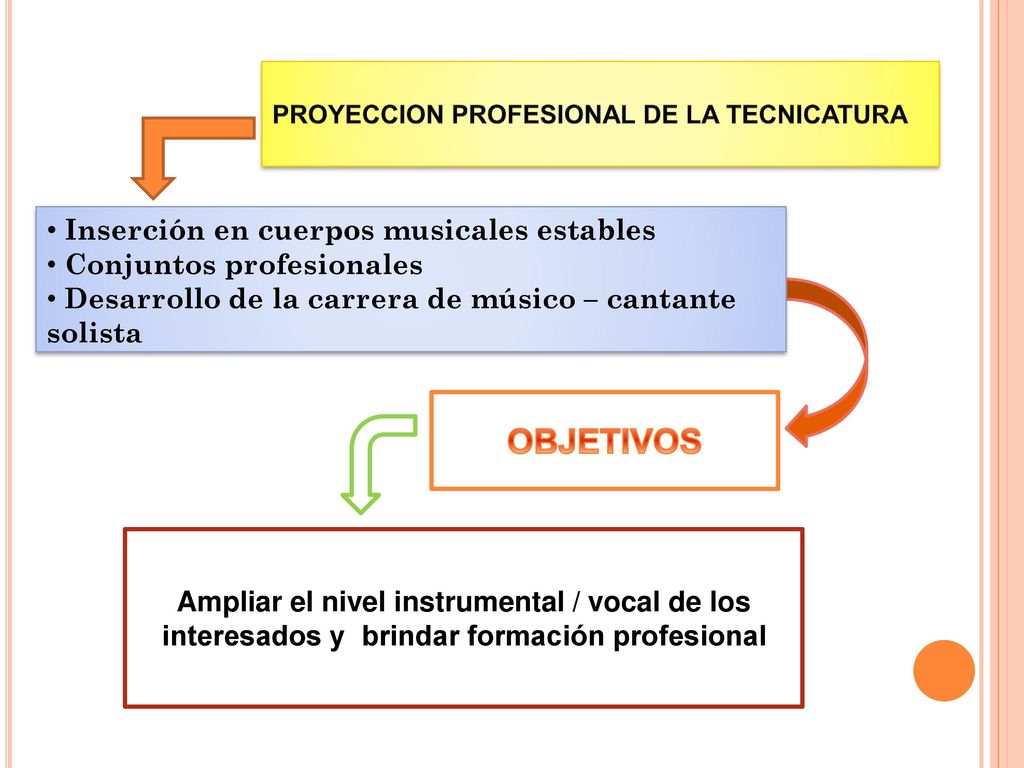 PROYECCION PROFESIONAL DE LA TECNICATURA

• Inserción en cuerpos musicales estables
• Conjuntos profesionales
• Desarrollo de la carrera de músico – cantante solista

OBJETIVOS

Ampliar el nivel instrumental / vocal de los interesados y brindar formación profesional